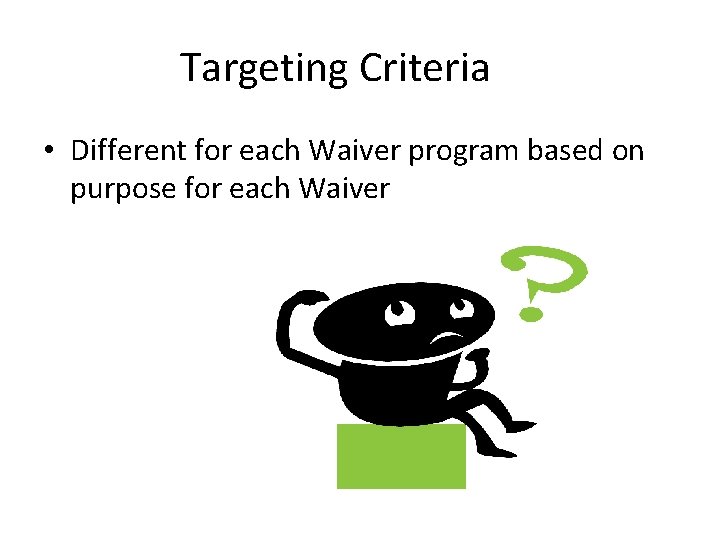 Targeting Criteria

• Different for each Waiver program based on purpose for each Waiver

?